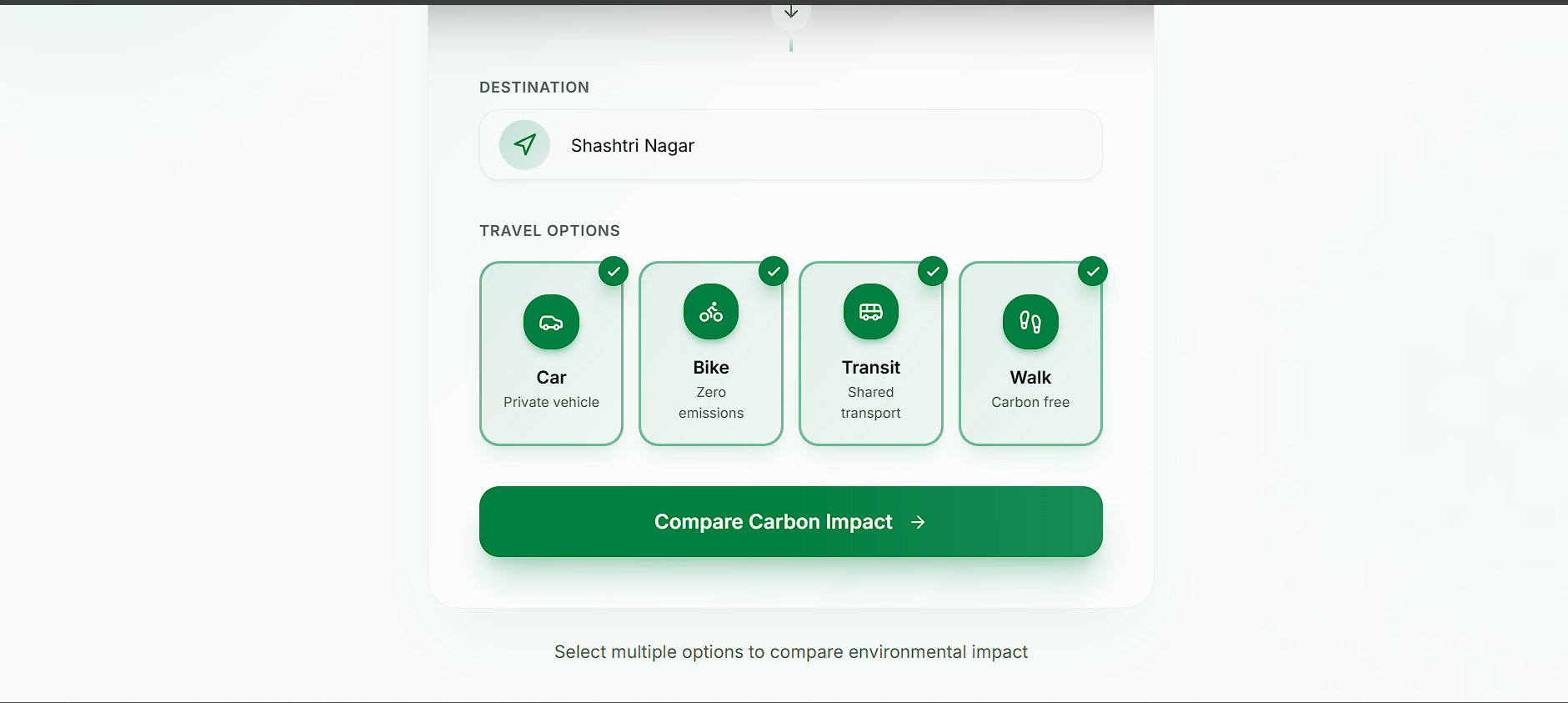 DESTINATION

Shashtri Nagar

TRAVEL OPTIONS

Car
Private vehicle

Bike
Zero emissions

Transit
Shared transport

Walk
Carbon free

Compare Carbon Impact →

Select multiple options to compare environmental impact